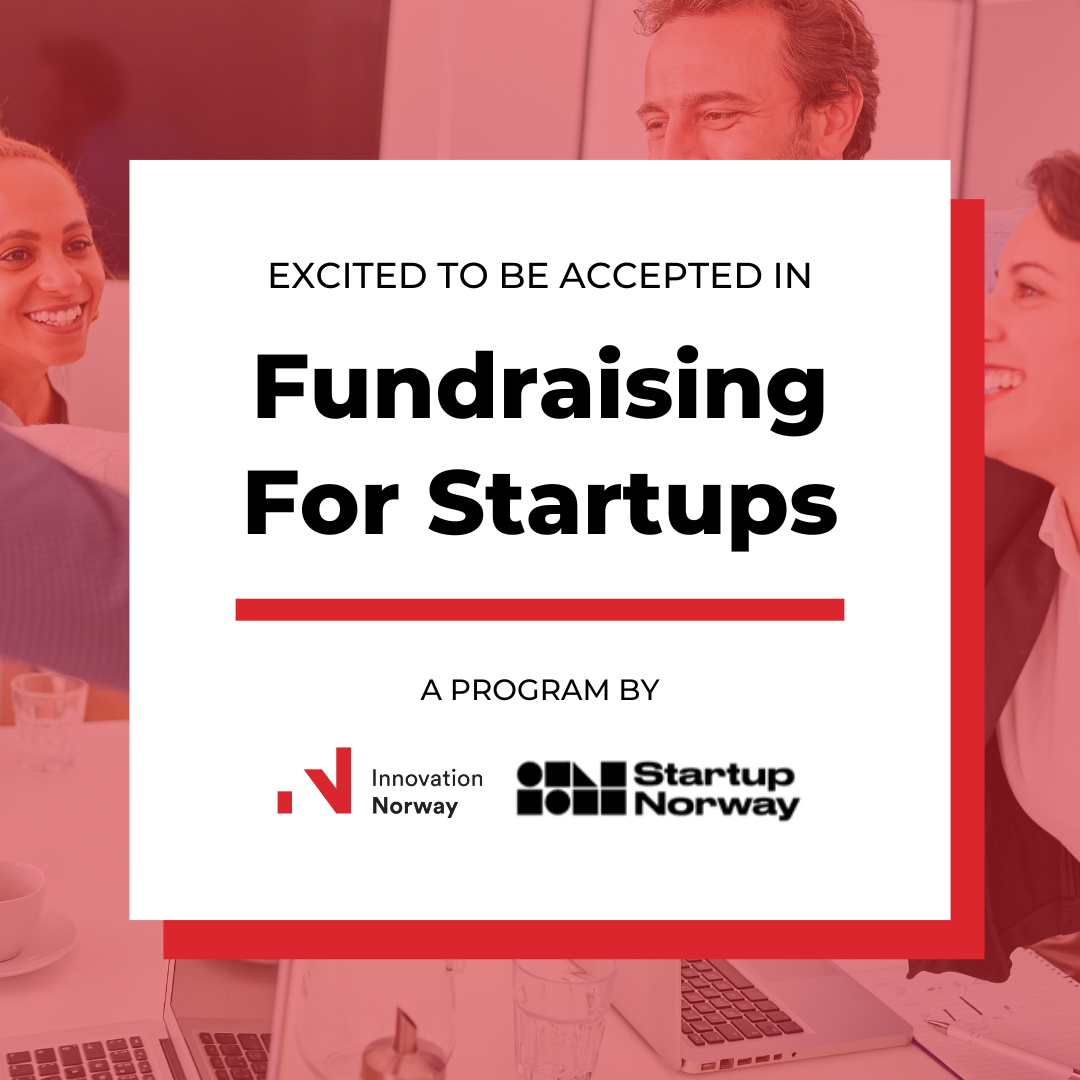 EXCITED TO BE ACCEPTED IN

Fundraising For Startups

A PROGRAM BY

Innovation Norway

Startup Norway